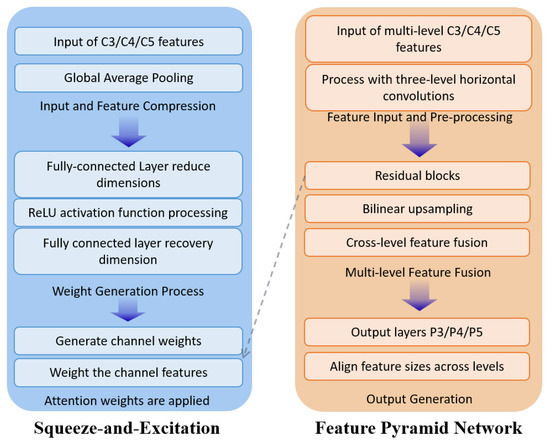 Input of C3/C4/C5 features

Global Average Pooling

Input and Feature Compression

Fully-connected Layer reduce dimensions

ReLU activation function processing

Fully connected layer recovery dimension

Weight Generation Process

Generate channel weights

Weight the channel features

Attention weights are applied

Squeeze-and-Excitation

Input of multi-level C3/C4/C5 features

Process with three-level horizontal convolutions

Feature Input and Pre-processing

Residual blocks

Bilinear upsampling

Cross-level feature fusion

Multi-level Feature Fusion

Output layers P3/P4/P5

Align feature sizes across levels

Output Generation

Feature Pyramid Network